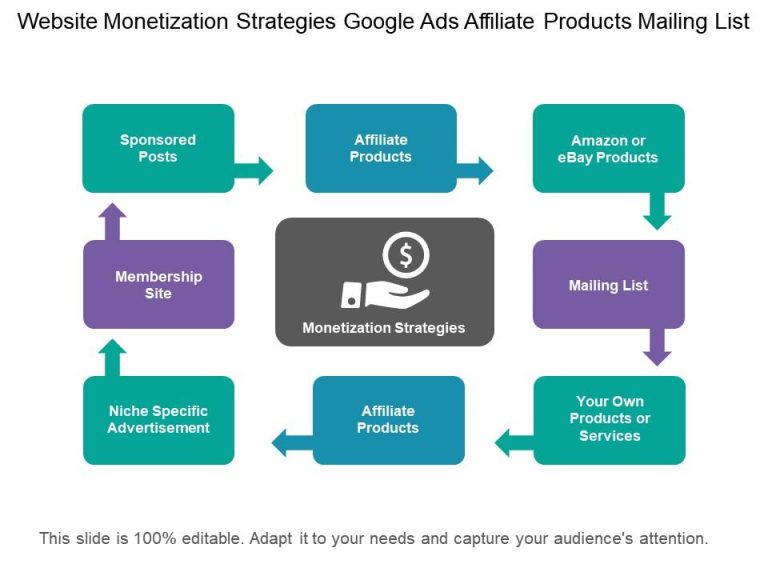 Website Monetization Strategies Google Ads Affiliate Products Mailing List

Sponsored Posts

Affiliate Products

Amazon or eBay Products

Membership Site

$

Monetization Strategies

Mailing List

Niche Specific Advertisement

Affiliate Products

Your Own Products or Services

This slide is 100% editable. Adapt it to your needs and capture your audience's attention.